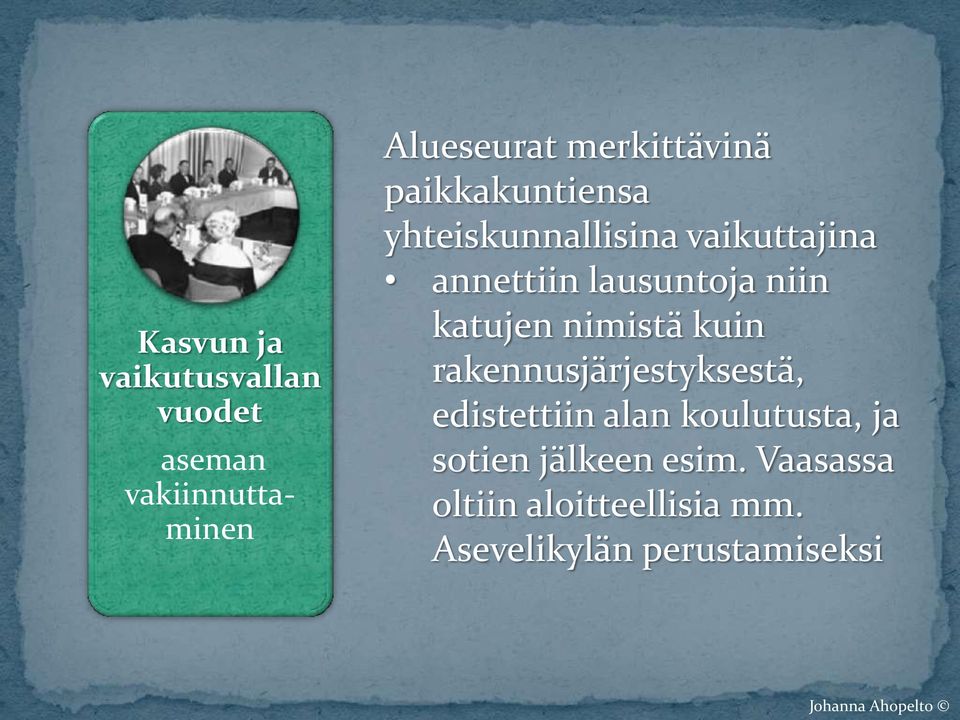 Kasvun ja vaikutusvallan vuodet

aseman vakiinnuttaminen

Alueseurat merkittävinä paikkakuntiensa yhteiskunnallisina vaikuttajina

• annettiin lausuntoja niin katujen nimistä kuin rakennusjärjestyksestä, edistettiin alan koulutusta, ja sotien jälkeen esim. Vaasassa oltiin aloitteellisia mm. Asevelikylän perustamiseksi

Johanna Ahopelto ©